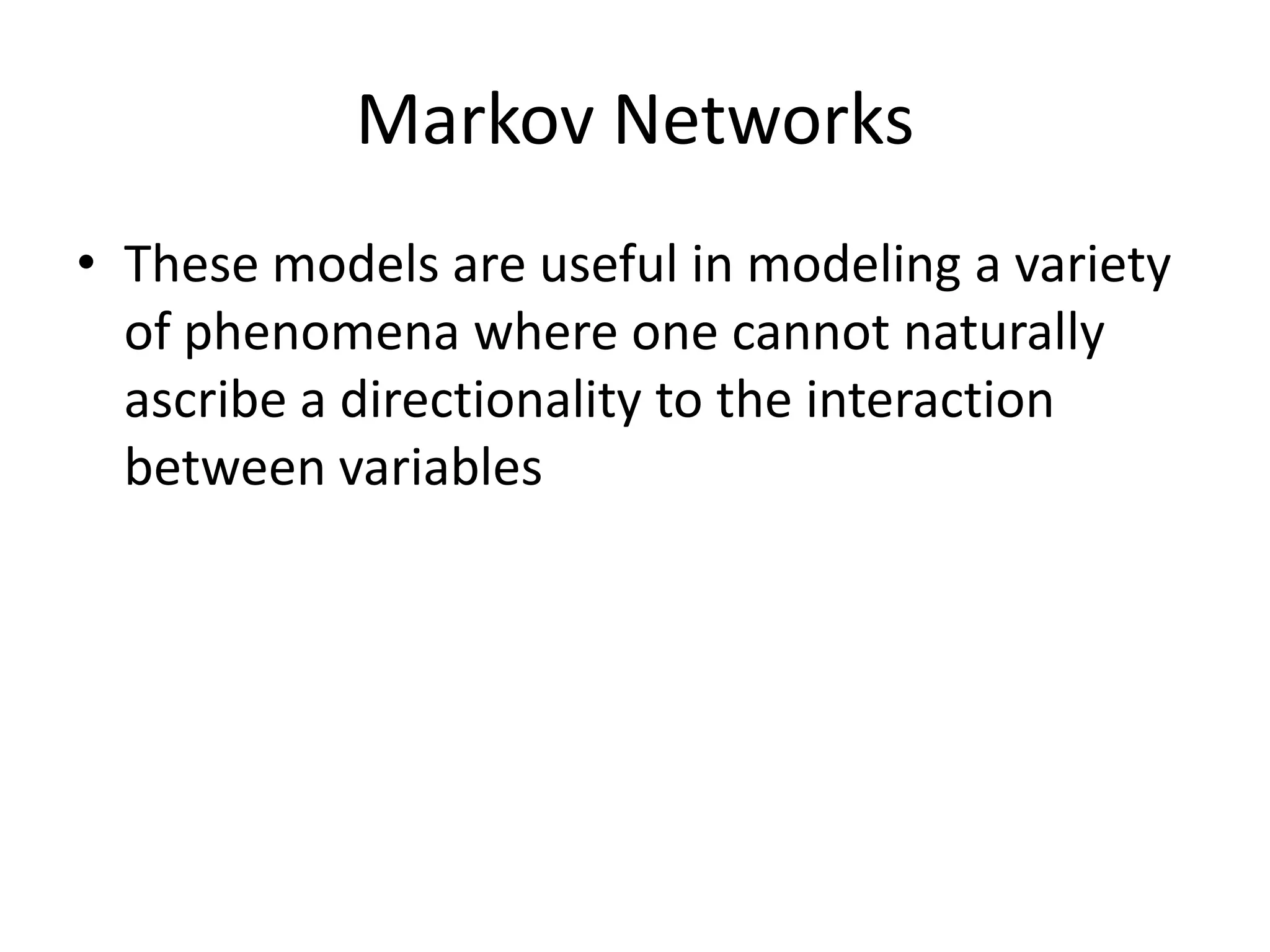 Markov Networks

• These models are useful in modeling a variety of phenomena where one cannot naturally ascribe a directionality to the interaction between variables